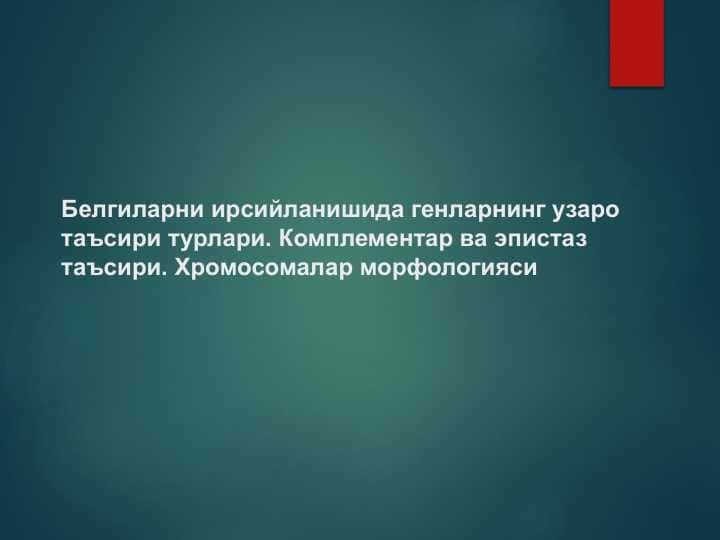 Белгиларни ирсийланишида генларнинг узаро таъсири турлари. Комплементар ва эпистаз таъсири. Хромосомалар морфологияси